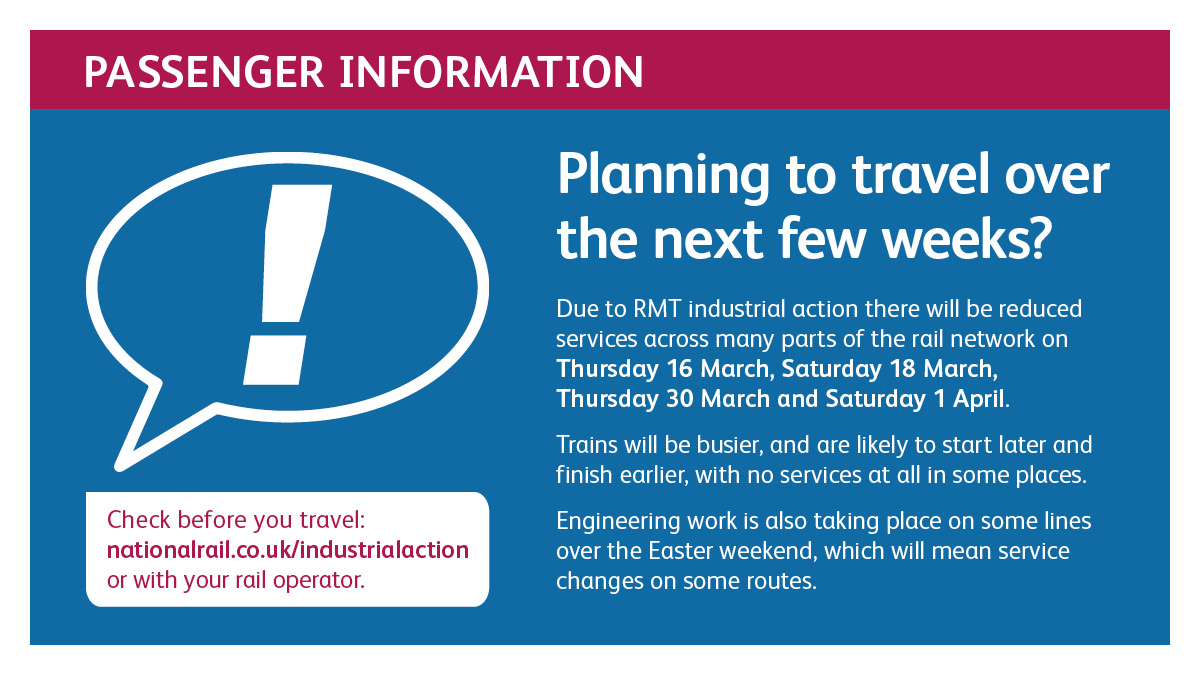 PASSENGER INFORMATION

!

Check before you travel:
nationalrail.co.uk/industrialaction
or with your rail operator.

Planning to travel over the next few weeks?

Due to RMT industrial action there will be reduced services across many parts of the rail network on Thursday 16 March, Saturday 18 March, Thursday 30 March and Saturday 1 April.

Trains will be busier, and are likely to start later and finish earlier, with no services at all in some places.

Engineering work is also taking place on some lines over the Easter weekend, which will mean service changes on some routes.